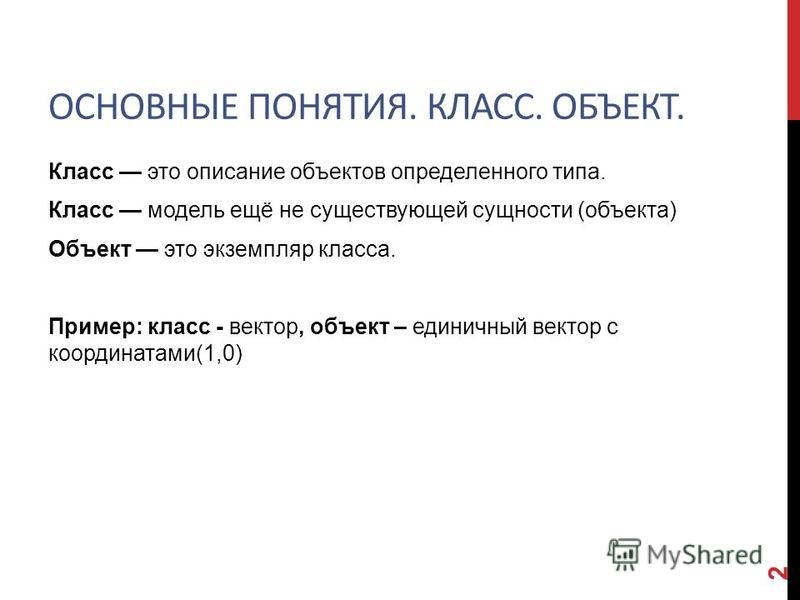 ОСНОВНЫЕ ПОНЯТИЯ. КЛАСС. ОБЪЕКТ.

Класс — это описание объектов определенного типа.

Класс — модель ещё не существующей сущности (объекта)

Объект — это экземпляр класса.

Пример: класс - вектор, объект – единичный вектор с координатами(1,0)

MyShared

2